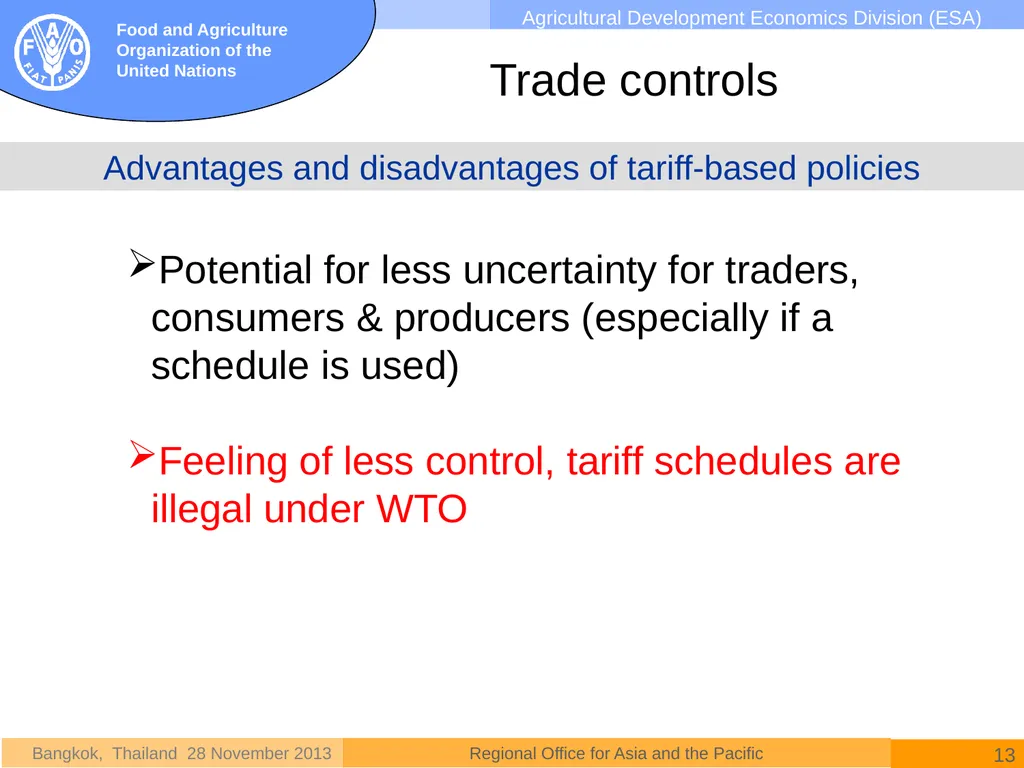 F A O
FIAT PANIS

Food and Agriculture Organization of the United Nations

Agricultural Development Economics Division (ESA)

Trade controls

Advantages and disadvantages of tariff-based policies

➢Potential for less uncertainty for traders, consumers & producers (especially if a schedule is used)

➢Feeling of less control, tariff schedules are illegal under WTO

Bangkok, Thailand 28 November 2013

Regional Office for Asia and the Pacific

13